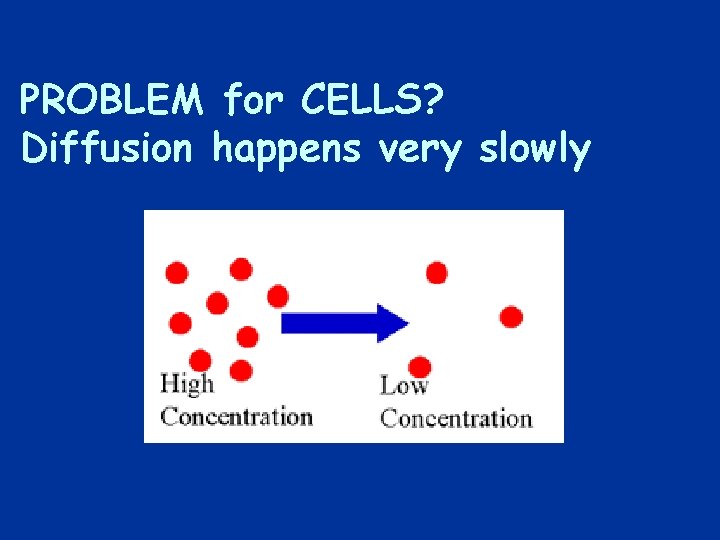 PROBLEM for CELLS?
Diffusion happens very slowly

High Concentration

Low Concentration